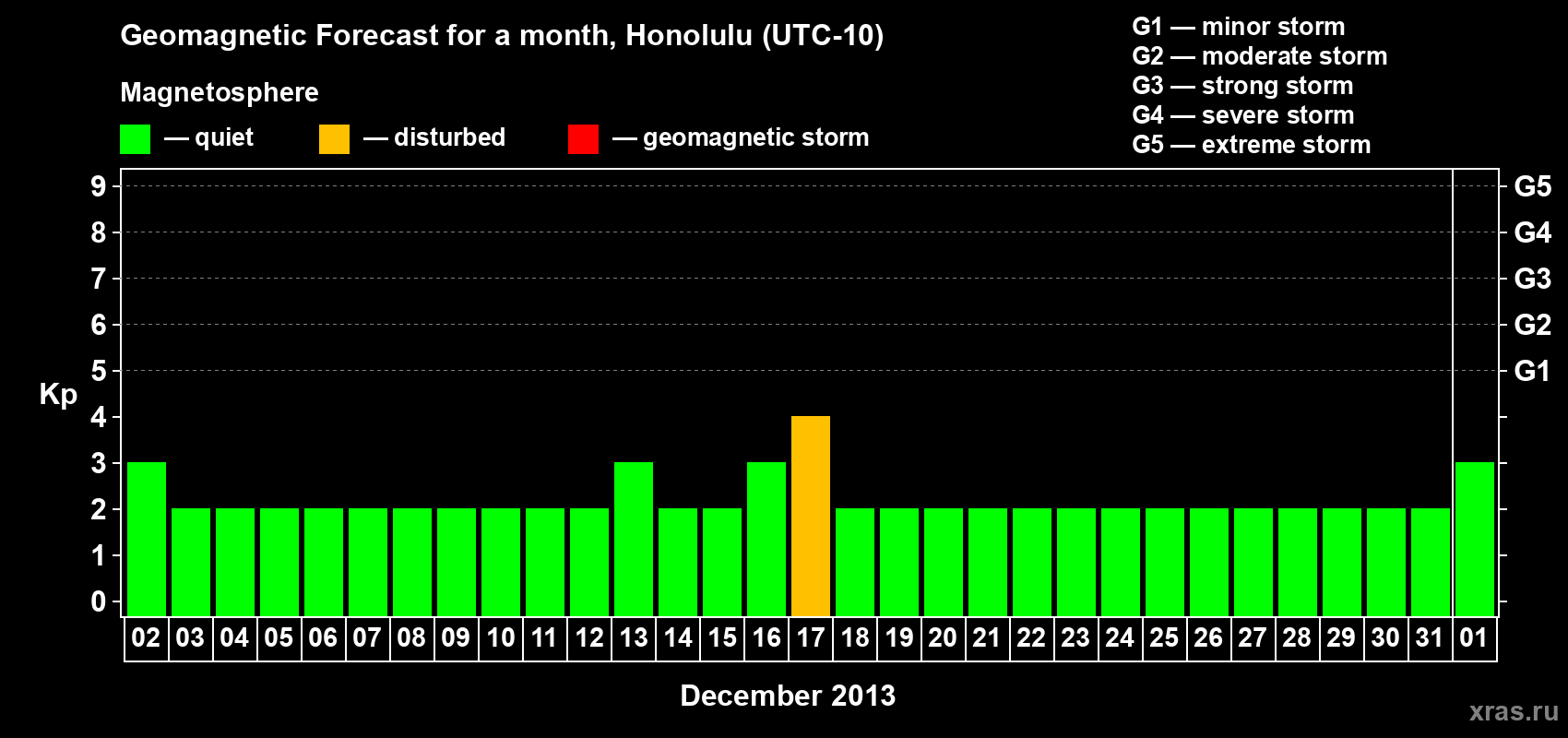 Geomagnetic Forecast for a month, Honolulu (UTC-10)

Magnetosphere

— quiet — disturbed — geomagnetic storm

G1 — minor storm
G2 — moderate storm
G3 — strong storm
G4 — severe storm
G5 — extreme storm

Kp

9 8 7 6 5 4 3 2 1 0

G5 G4 G3 G2 G1

02 03 04 05 06 07 08 09 10 11 12 13 14 15 16 17 18 19 20 21 22 23 24 25 26 27 28 29 30 31 01

December 2013

xras.ru